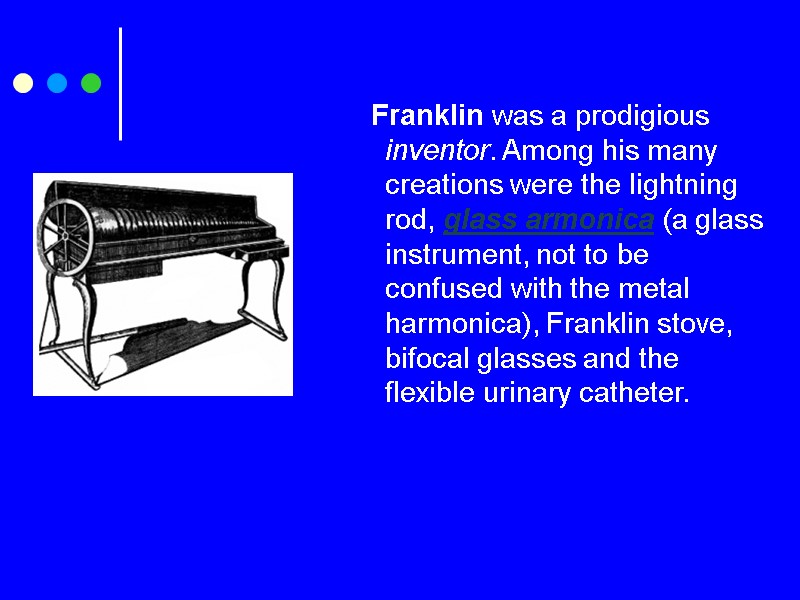 Franklin was a prodigious inventor. Among his many creations were the lightning rod, glass armonica (a glass instrument, not to be confused with the metal harmonica), Franklin stove, bifocal glasses and the flexible urinary catheter.